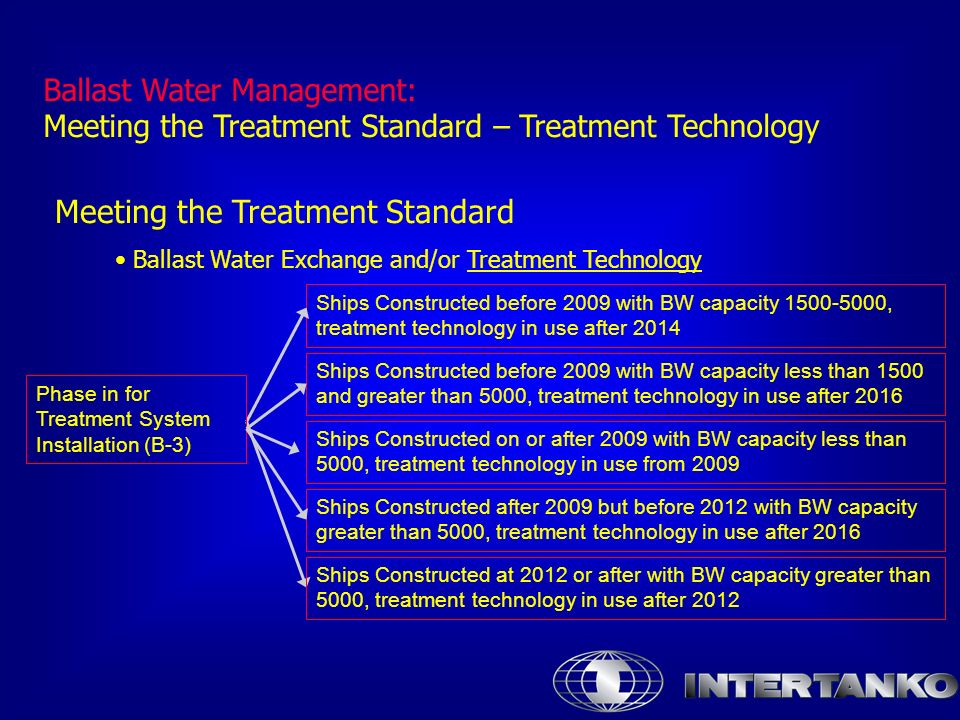 Ballast Water Management:
Meeting the Treatment Standard – Treatment Technology

Meeting the Treatment Standard

• Ballast Water Exchange and/or Treatment Technology

Phase in for Treatment System Installation (B-3)

Ships Constructed before 2009 with BW capacity 1500-5000, treatment technology in use after 2014

Ships Constructed before 2009 with BW capacity less than 1500 and greater than 5000, treatment technology in use after 2016

Ships Constructed on or after 2009 with BW capacity less than 5000, treatment technology in use from 2009

Ships Constructed after 2009 but before 2012 with BW capacity greater than 5000, treatment technology in use after 2016

Ships Constructed at 2012 or after with BW capacity greater than 5000, treatment technology in use after 2012

INTERTANKO